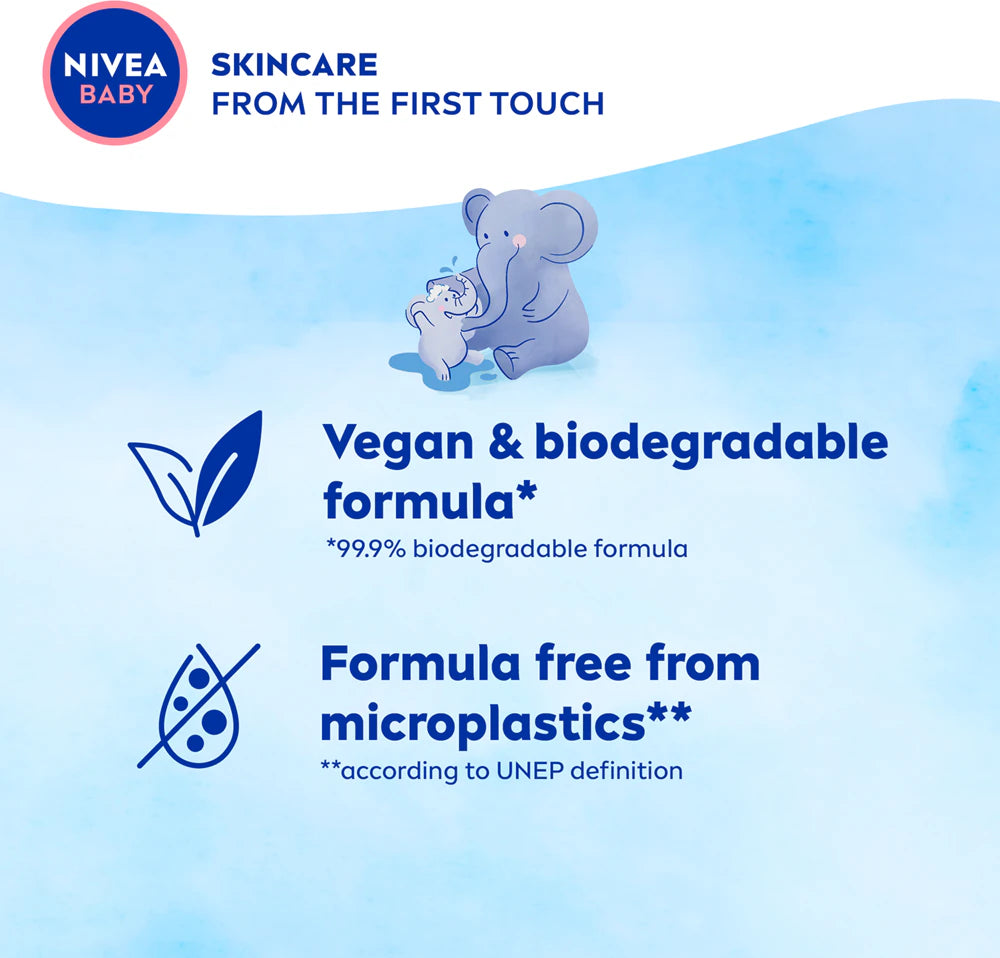 NIVEA BABY

SKINCARE
FROM THE FIRST TOUCH

Vegan & biodegradable formula*
*99.9% biodegradable formula

Formula free from microplastics**
**according to UNEP definition